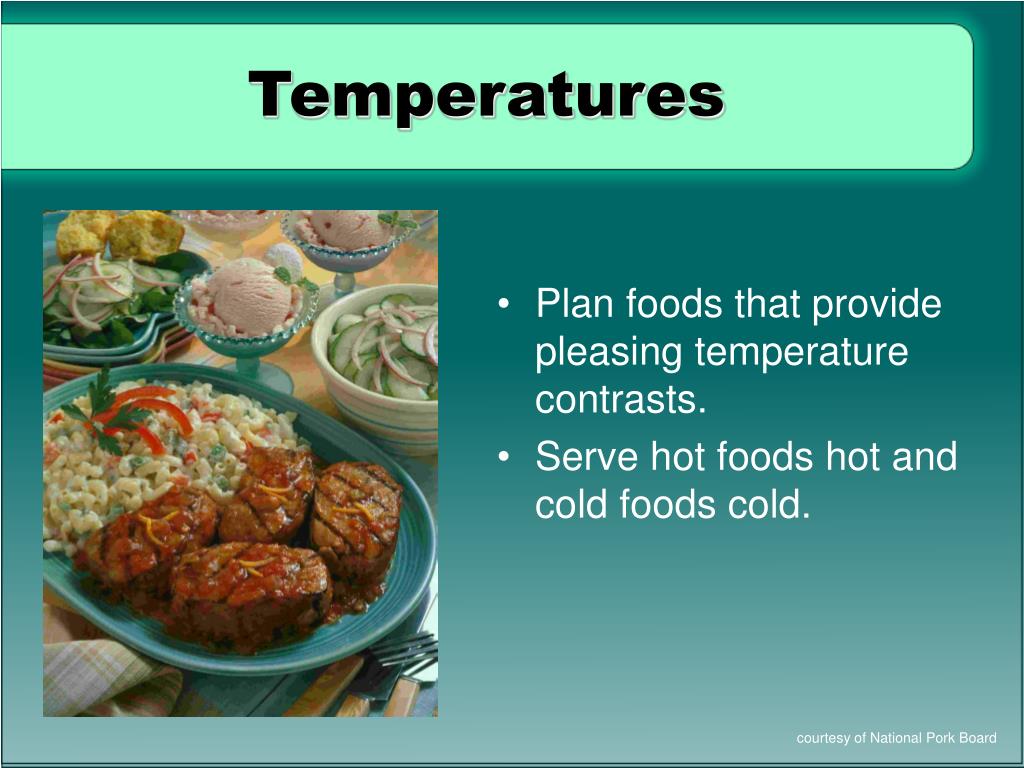 Temperatures

• Plan foods that provide pleasing temperature contrasts.
• Serve hot foods hot and cold foods cold.

courtesy of National Pork Board